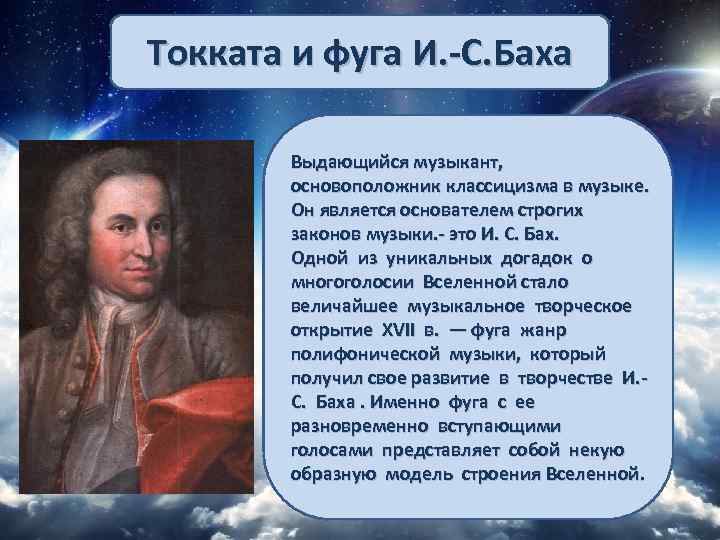 Токката и фуга И.-С.Баха

Выдающийся музыкант, основоположник классицизма в музыке. Он является основателем строгих законов музыки.- это И. С. Бах. Одной из уникальных догадок о многоголосии Вселенной стало величайшее музыкальное творческое открытие XVII в. — фуга жанр полифонической музыки, который получил свое развитие в творчестве И.-С. Баха . Именно фуга с ее разновременно вступающими голосами представляет собой некую образную модель строения Вселенной.